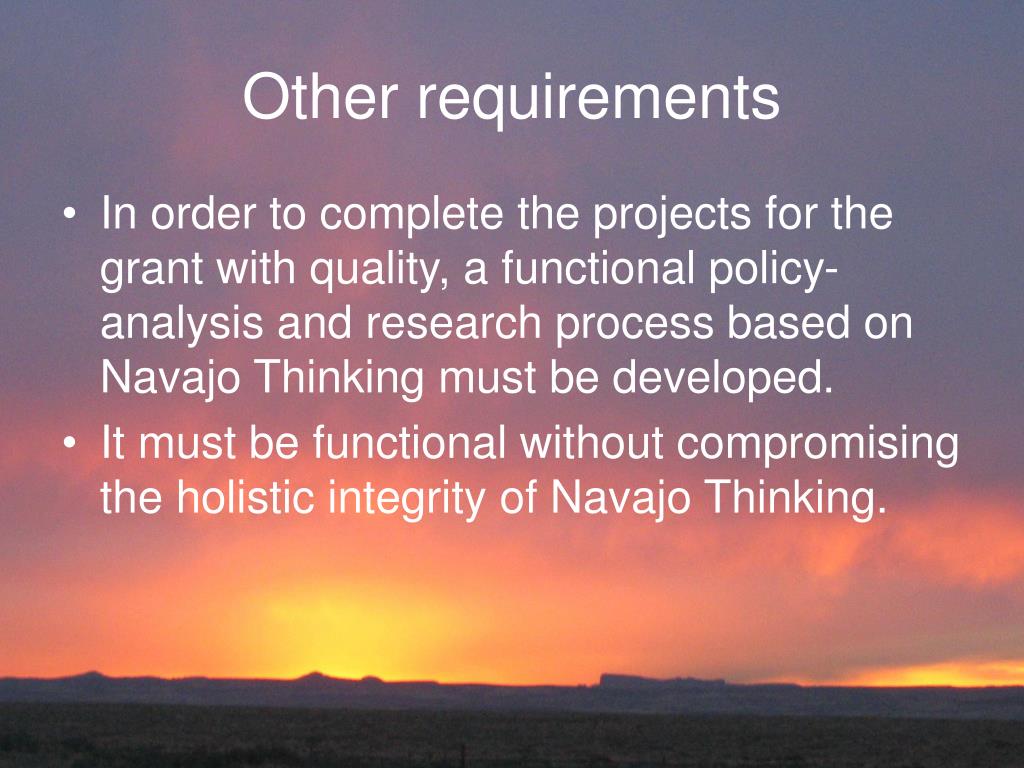 Other requirements

• In order to complete the projects for the grant with quality, a functional policy-analysis and research process based on Navajo Thinking must be developed.

• It must be functional without compromising the holistic integrity of Navajo Thinking.